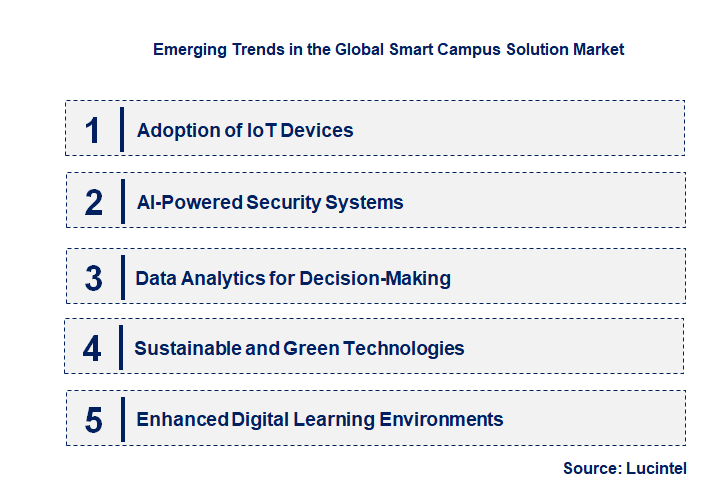 Emerging Trends in the Global Smart Campus Solution Market

1 Adoption of IoT Devices

2 AI-Powered Security Systems

3 Data Analytics for Decision-Making

4 Sustainable and Green Technologies

5 Enhanced Digital Learning Environments

Source: Lucintel